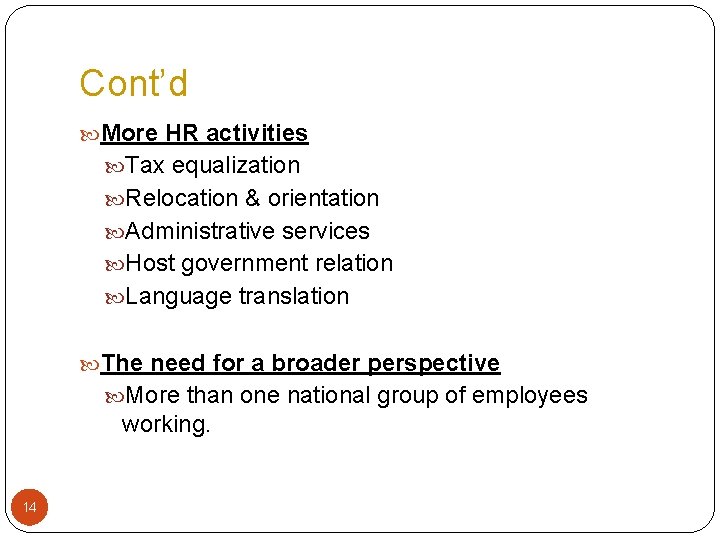 Cont'd

More HR activities

Tax equalization

Relocation & orientation

Administrative services

Host government relation

Language translation

The need for a broader perspective

More than one national group of employees working.

14